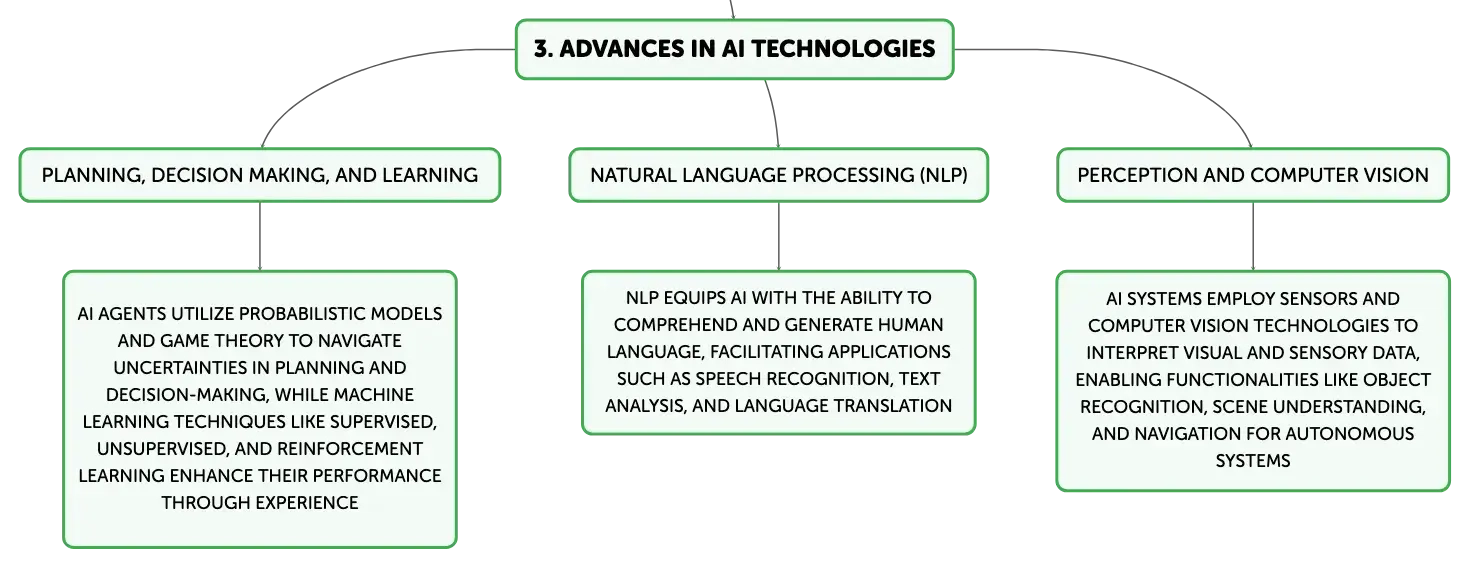 3. ADVANCES IN AI TECHNOLOGIES

PLANNING, DECISION MAKING, AND LEARNING

AI AGENTS UTILIZE PROBABILISTIC MODELS AND GAME THEORY TO NAVIGATE UNCERTAINTIES IN PLANNING AND DECISION-MAKING, WHILE MACHINE LEARNING TECHNIQUES LIKE SUPERVISED, UNSUPERVISED, AND REINFORCEMENT LEARNING ENHANCE THEIR PERFORMANCE THROUGH EXPERIENCE

NATURAL LANGUAGE PROCESSING (NLP)

NLP EQUIPS AI WITH THE ABILITY TO COMPREHEND AND GENERATE HUMAN LANGUAGE, FACILITATING APPLICATIONS SUCH AS SPEECH RECOGNITION, TEXT ANALYSIS, AND LANGUAGE TRANSLATION

PERCEPTION AND COMPUTER VISION

AI SYSTEMS EMPLOY SENSORS AND COMPUTER VISION TECHNOLOGIES TO INTERPRET VISUAL AND SENSORY DATA, ENABLING FUNCTIONALITIES LIKE OBJECT RECOGNITION, SCENE UNDERSTANDING, AND NAVIGATION FOR AUTONOMOUS SYSTEMS